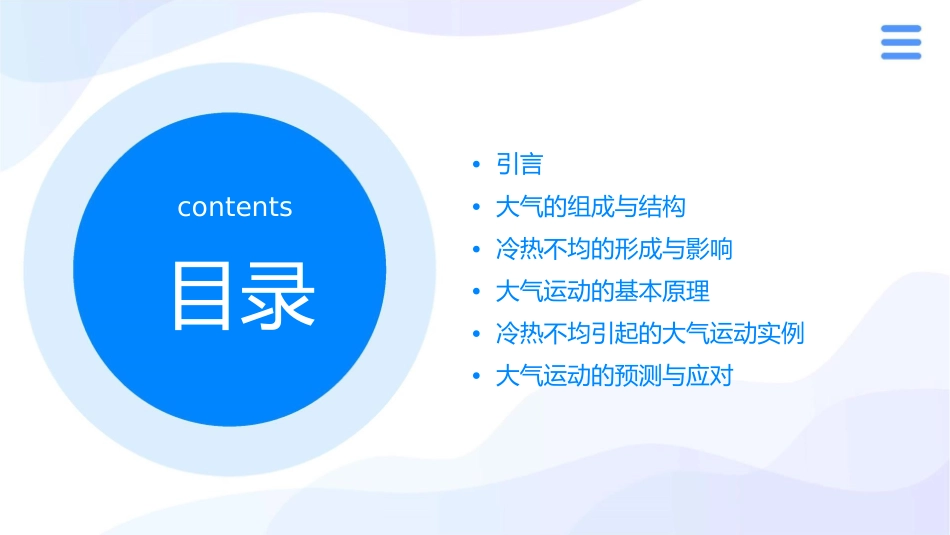 contents

目录

• 引言
• 大气的组成与结构
• 冷热不均的形成与影响
• 大气运动的基本原理
• 冷热不均引起的大气运动实例
• 大气运动的预测与应对